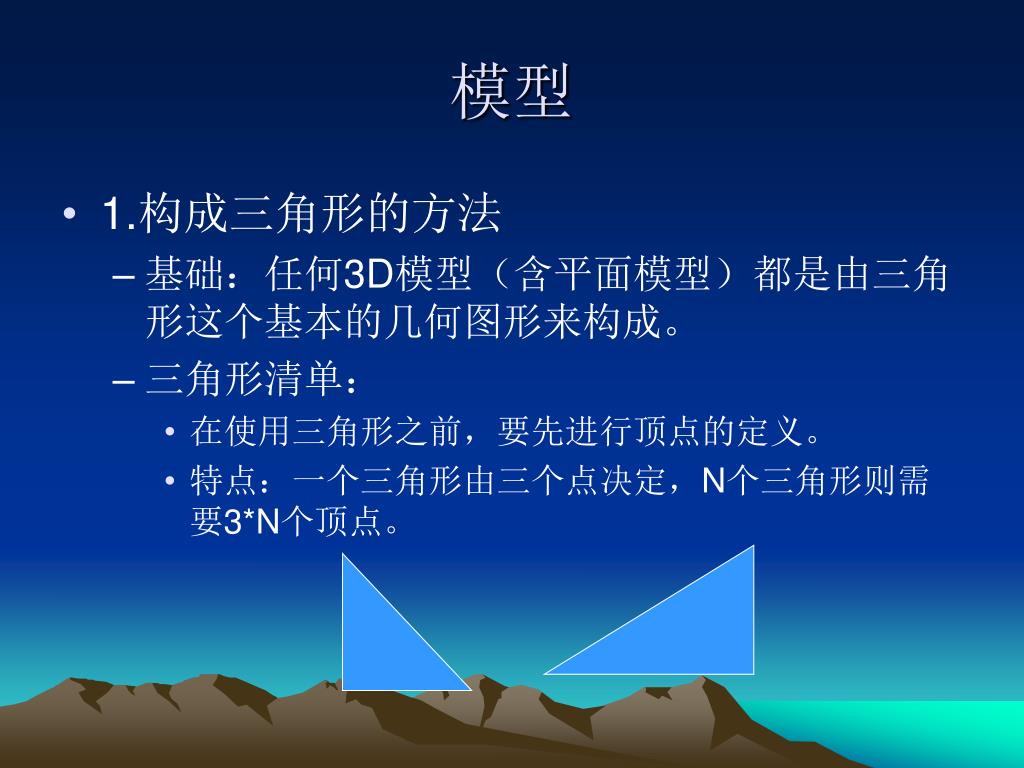 模型

• 1.构成三角形的方法
– 基础：任何3D模型（含平面模型）都是由三角形这个基本的几何图形来构成。
– 三角形清单：
• 在使用三角形之前，要先进行顶点的定义。
• 特点：一个三角形由三个点决定，N个三角形则需要3*N个顶点。